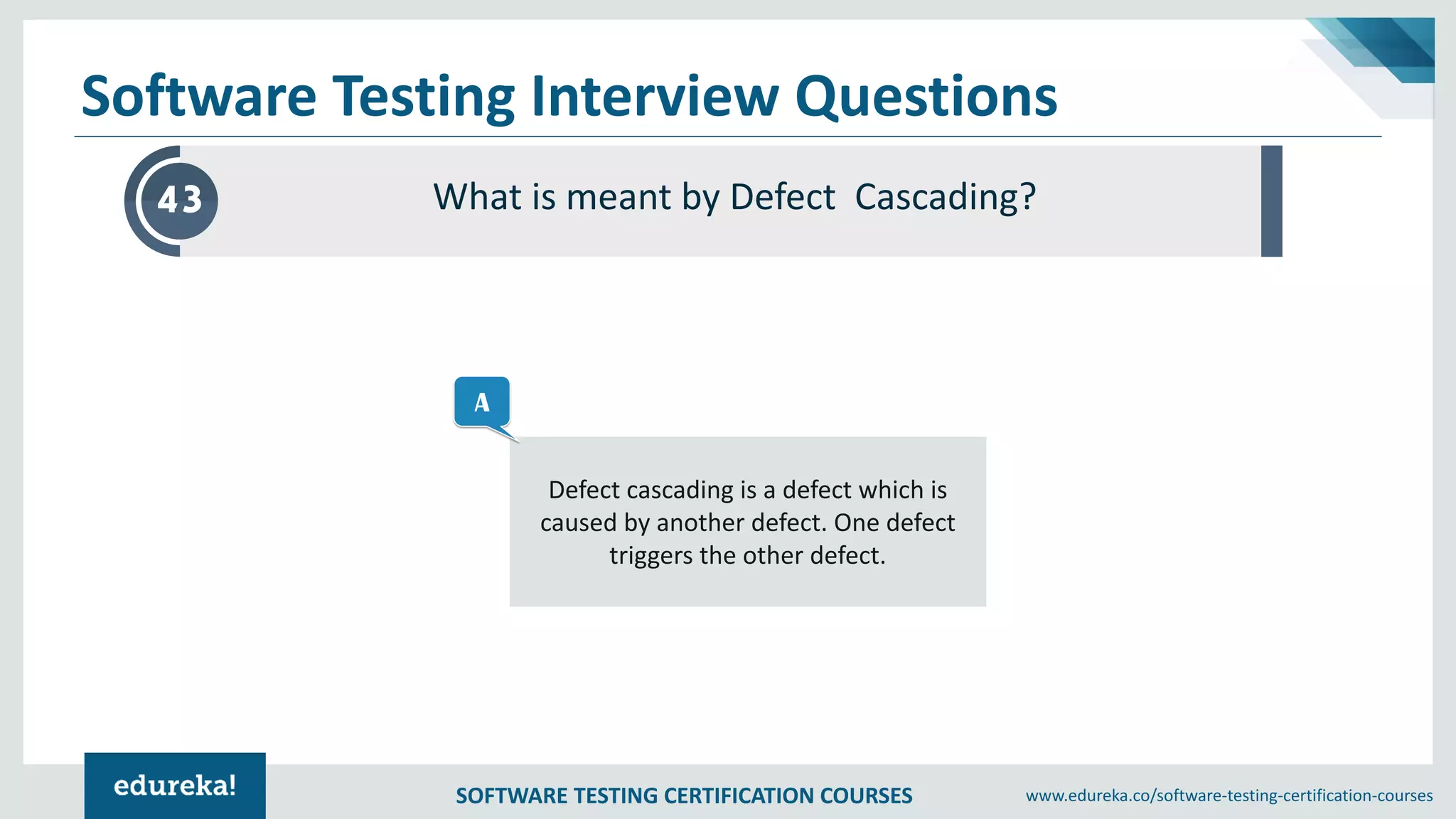 Software Testing Interview Questions

43

What is meant by Defect  Cascading?

A

Defect cascading is a defect which is caused by another defect. One defect triggers the other defect.

edureka!

SOFTWARE TESTING CERTIFICATION COURSES

www.edureka.co/software-testing-certification-courses